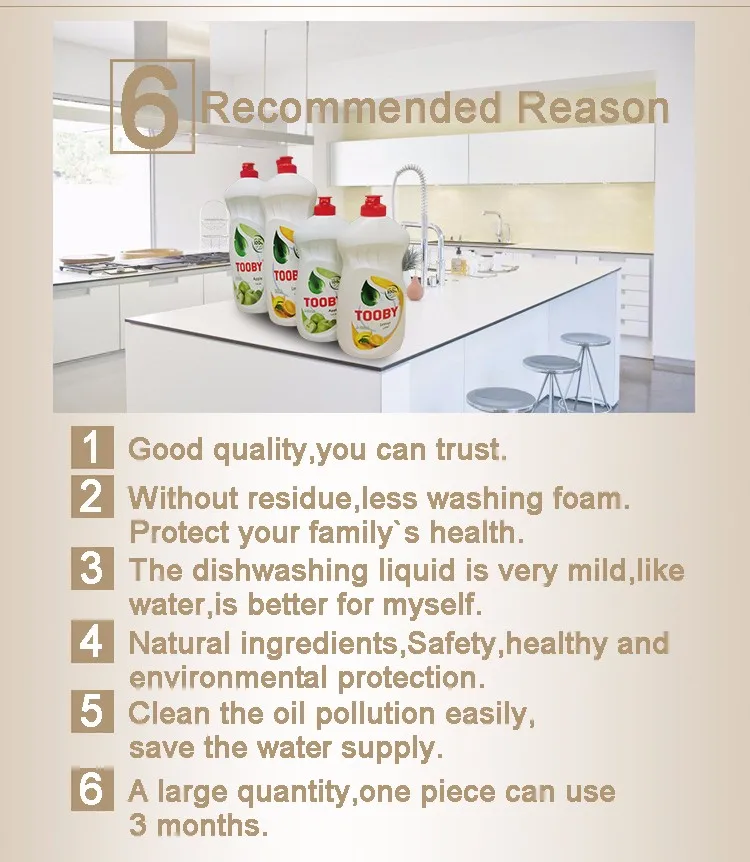 6 Recommended Reason

TOOBY

TOOBY

TOOBY

TOOBY

1 Good quality,you can trust.

2 Without residue,less washing foam. Protect your family`s health.

3 The dishwashing liquid is very mild,like water,is better for myself.

4 Natural ingredients,Safety,healthy and environmental protection.

5 Clean the oil pollution easily, save the water supply.

6 A large quantity,one piece can use 3 months.